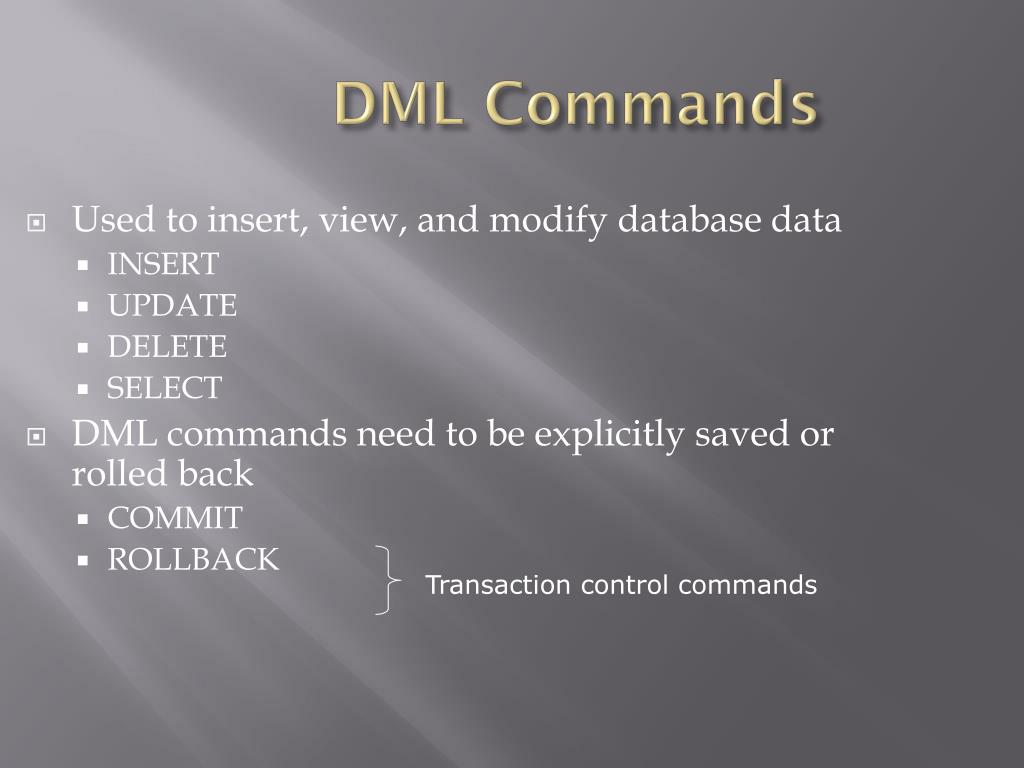 DML Commands

Used to insert, view, and modify database data
INSERT
UPDATE
DELETE
SELECT

DML commands need to be explicitly saved or rolled back
COMMIT
ROLLBACK

Transaction control commands